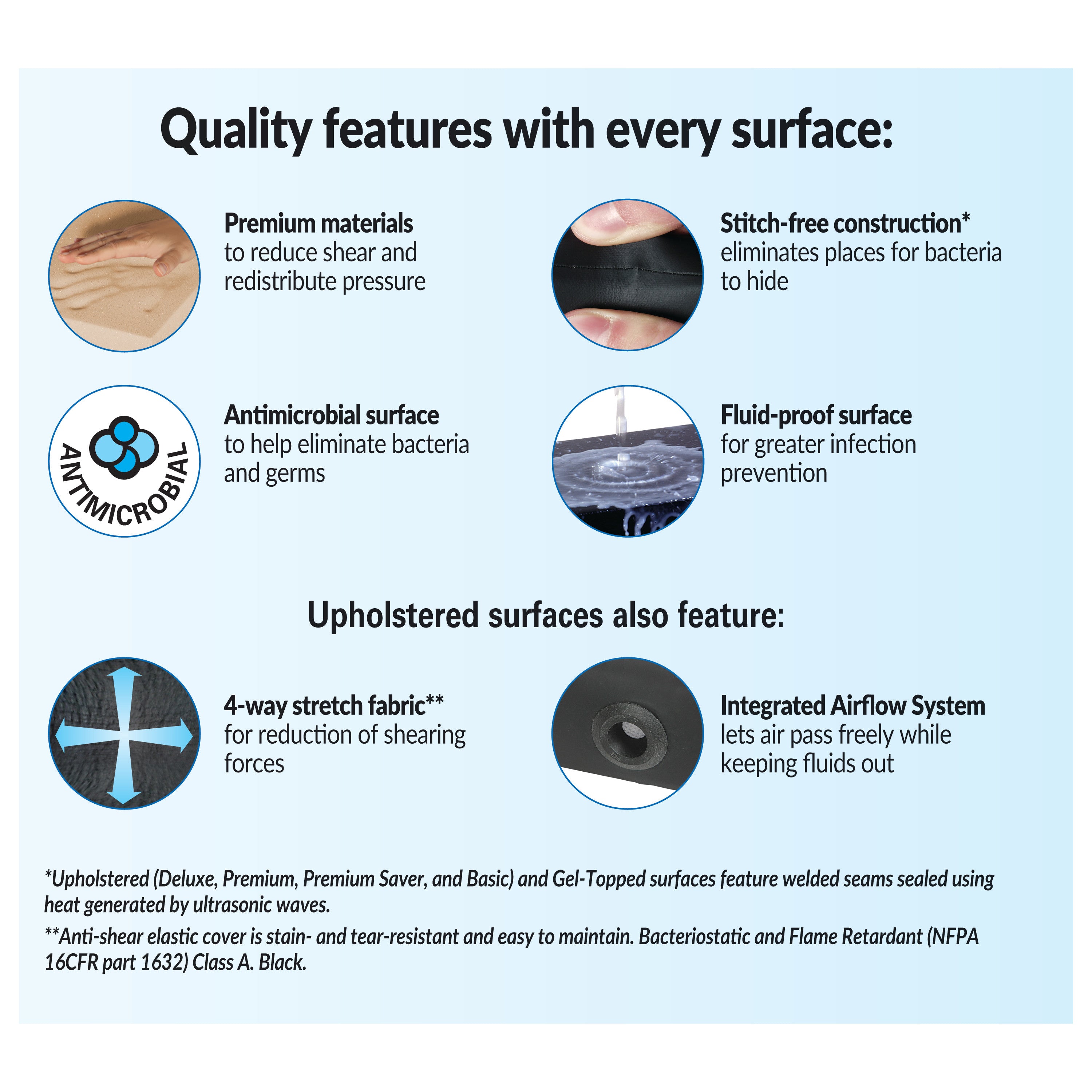 Quality features with every surface:

Premium materials
to reduce shear and redistribute pressure

Stitch-free construction*
eliminates places for bacteria to hide

ANTIMICROBIAL

Antimicrobial surface
to help eliminate bacteria and germs

Fluid-proof surface
for greater infection prevention

Upholstered surfaces also feature:

4-way stretch fabric**
for reduction of shearing forces

Integrated Airflow System
lets air pass freely while keeping fluids out

*Upholstered (Deluxe, Premium, Premium Saver, and Basic) and Gel-Topped surfaces feature welded seams sealed using heat generated by ultrasonic waves.

**Anti-shear elastic cover is stain- and tear-resistant and easy to maintain. Bacteriostatic and Flame Retardant (NFPA 16CFR part 1632) Class A. Black.